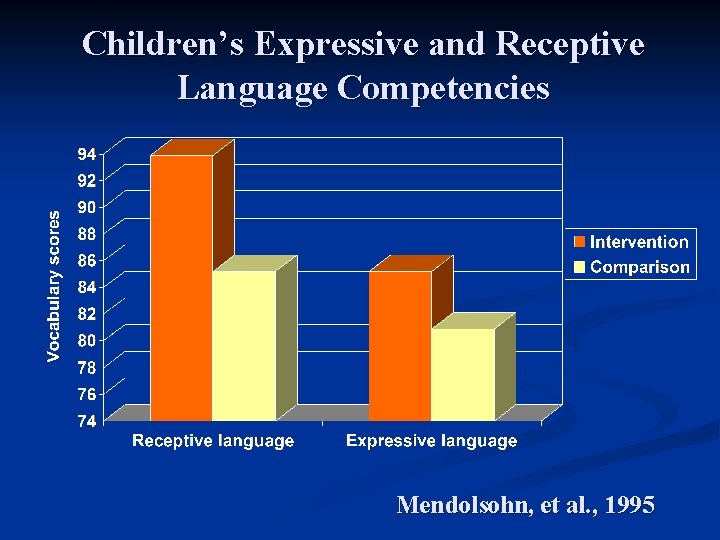 Children's Expressive and Receptive Language Competencies

Vocabulary scores

94
92
90
88
86
84
82
80
78
76
74

Receptive language
Expressive language

Intervention
Comparison

Mendolsohn, et al., 1995